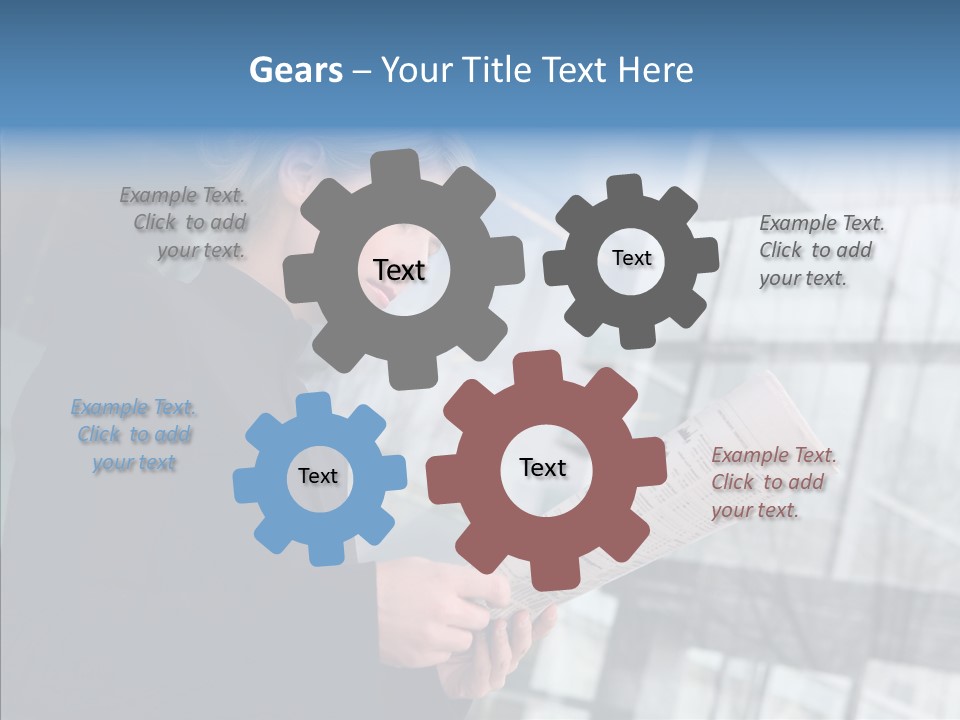 Gears – Your Title Text Here

Example Text. Click to add your text.

Text

Text

Example Text. Click to add your text.

Example Text. Click to add your text

Text

Text

Example Text. Click to add your text.